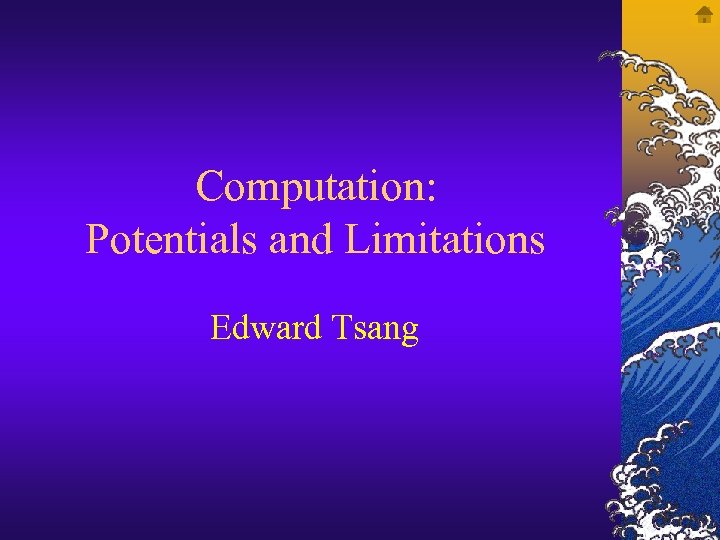 Computation:
Potentials and Limitations

Edward Tsang